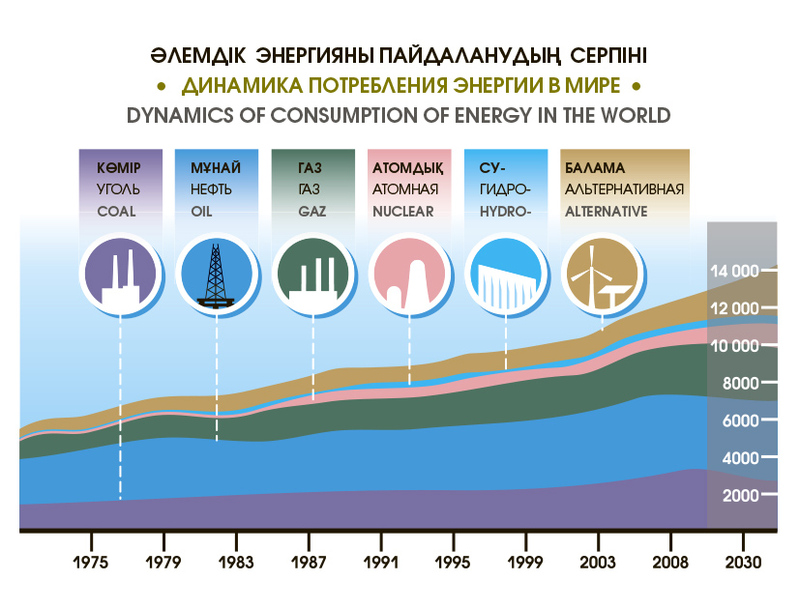 ӘЛЕМДІК ЭНЕРГИЯНЫ ПАЙДАЛАНУДЫҢ СЕРПІНІ
• ДИНАМИКА ПОТРЕБЛЕНИЯ ЭНЕРГИИ В МИРЕ •
DYNAMICS OF CONSUMPTION OF ENERGY IN THE WORLD

КӨМІР
УГОЛЬ
COAL

МҰНАЙ
НЕФТЬ
OIL

ГАЗ
ГАЗ
GAZ

АТОМДЫҚ
АТОМНАЯ
NUCLEAR

СУ-
ГИДРО-
HYDRO-

БАЛАМА
АЛЬТЕРНАТИВНАЯ
ALTERNATIVE

14 000
12 000
10 000
8000
6000
4000
2000

1975
1979
1983
1987
1991
1995
1999
2003
2008
2030